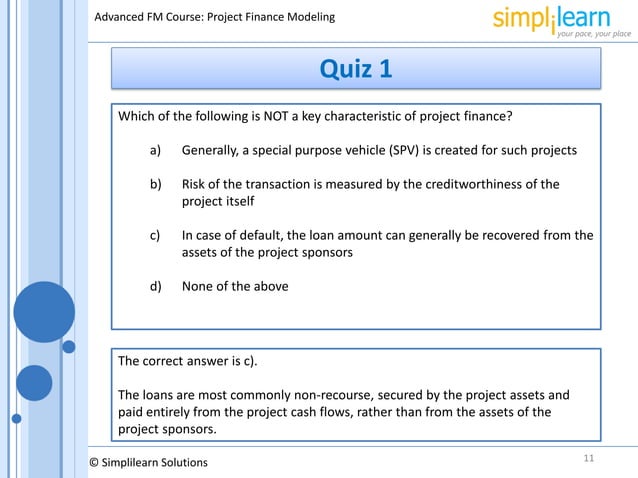 Advanced FM Course: Project Finance Modeling

simplilearn
your pace, your place

Quiz 1

Which of the following is NOT a key characteristic of project finance?

a) Generally, a special purpose vehicle (SPV) is created for such projects

b) Risk of the transaction is measured by the creditworthiness of the project itself

c) In case of default, the loan amount can generally be recovered from the assets of the project sponsors

d) None of the above

The correct answer is c).

The loans are most commonly non-recourse, secured by the project assets and paid entirely from the project cash flows, rather than from the assets of the project sponsors.

© Simplilearn Solutions

11